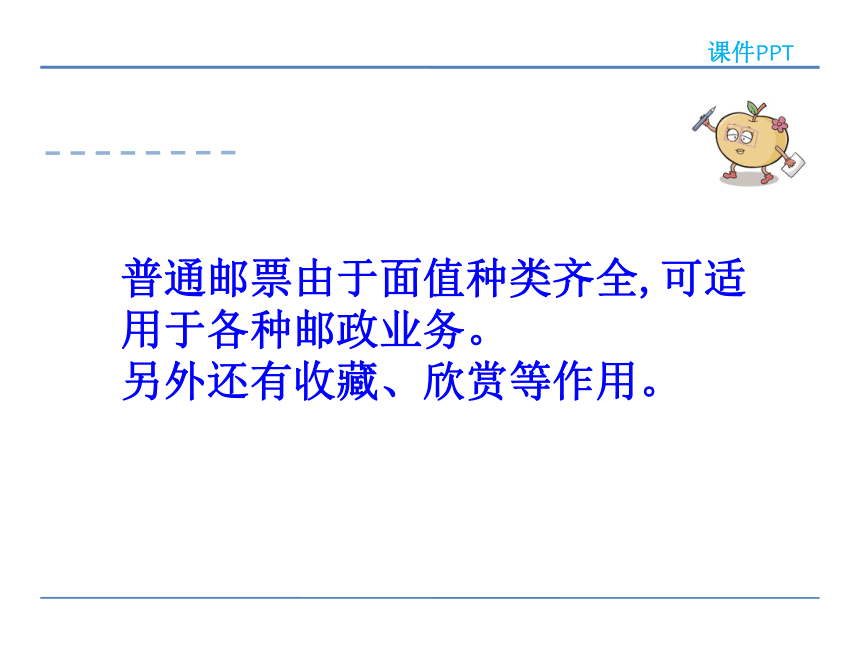 课件PPT

普通邮票由于面值种类齐全, 可适用于各种邮政业务。
另外还有收藏、欣赏等作用。